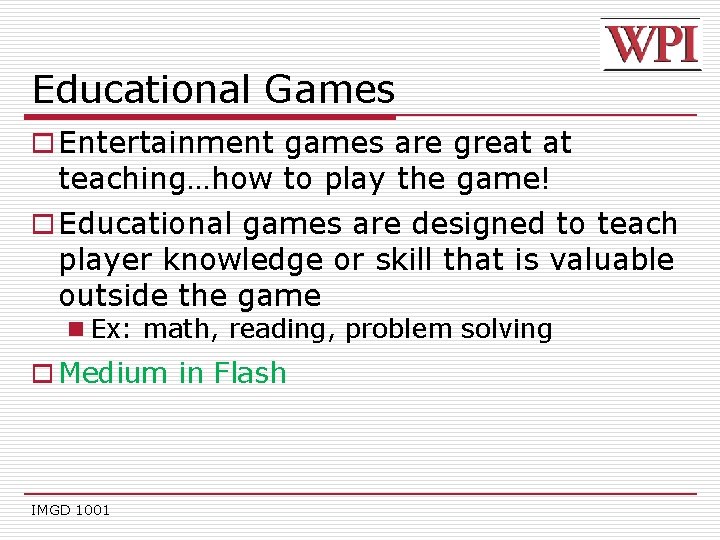 WPI

Educational Games

Entertainment games are great at teaching…how to play the game!

Educational games are designed to teach player knowledge or skill that is valuable outside the game

Ex: math, reading, problem solving

Medium in Flash

IMGD 1001